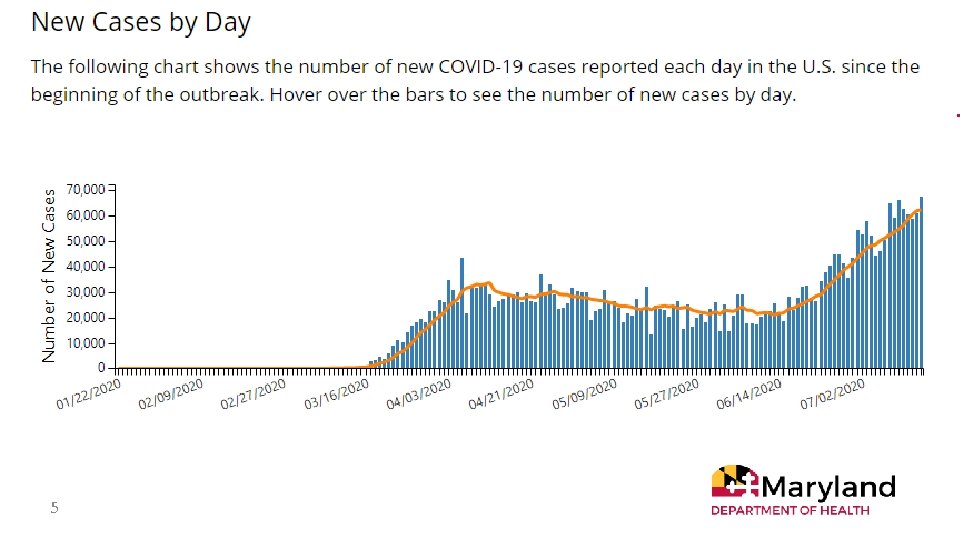 New Cases by Day

The following chart shows the number of new COVID-19 cases reported each day in the U.S. since the beginning of the outbreak. Hover over the bars to see the number of new cases by day.

Number of New Cases

70,000
60,000
50,000
40,000
30,000
20,000
10,000
0

01/22/2020
02/09/2020
02/27/2020
03/16/2020
04/03/2020
04/21/2020
05/09/2020
05/27/2020
06/14/2020
07/02/2020

5

Maryland
DEPARTMENT OF HEALTH